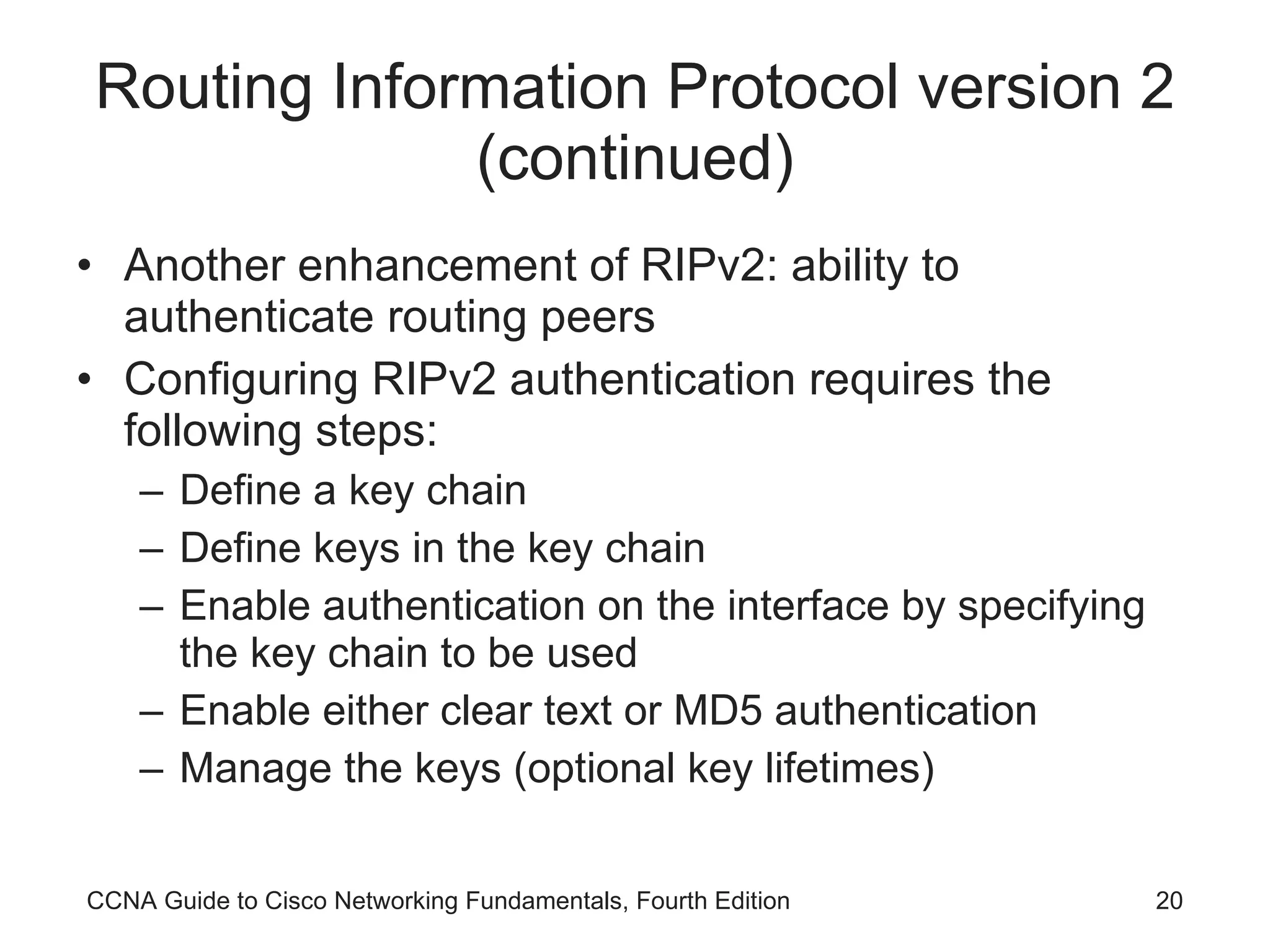 Routing Information Protocol version 2 (continued)

• Another enhancement of RIPv2: ability to authenticate routing peers
• Configuring RIPv2 authentication requires the following steps:
 – Define a key chain
 – Define keys in the key chain
 – Enable authentication on the interface by specifying the key chain to be used
 – Enable either clear text or MD5 authentication
 – Manage the keys (optional key lifetimes)

CCNA Guide to Cisco Networking Fundamentals, Fourth Edition

20